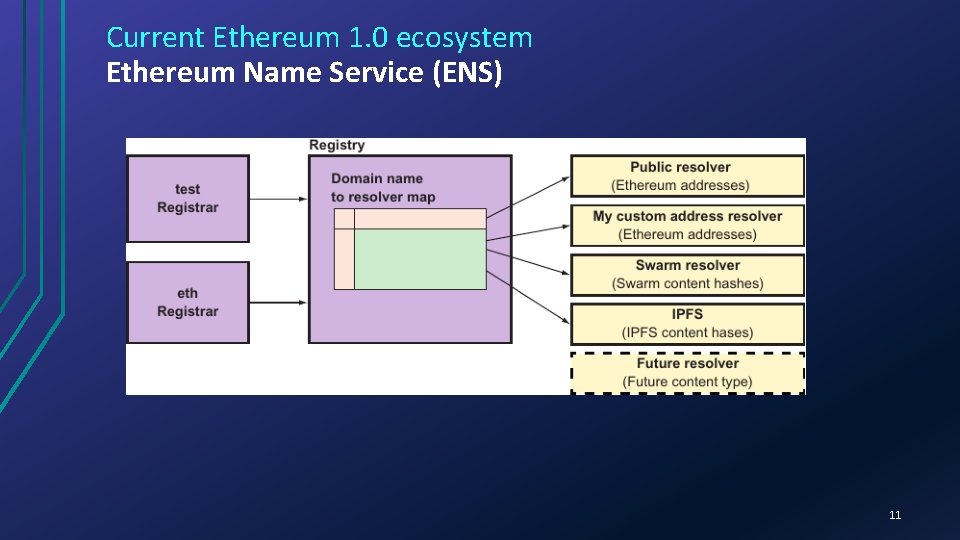 Current Ethereum 1.0 ecosystem
Ethereum Name Service (ENS)

test Registrar

eth Registrar

Registry

Domain name to resolver map

Public resolver
(Ethereum addresses)

My custom address resolver
(Ethereum addresses)

Swarm resolver
(Swarm content hashes)

IPFS
(IPFS content hases)

Future resolver
(Future content type)

11